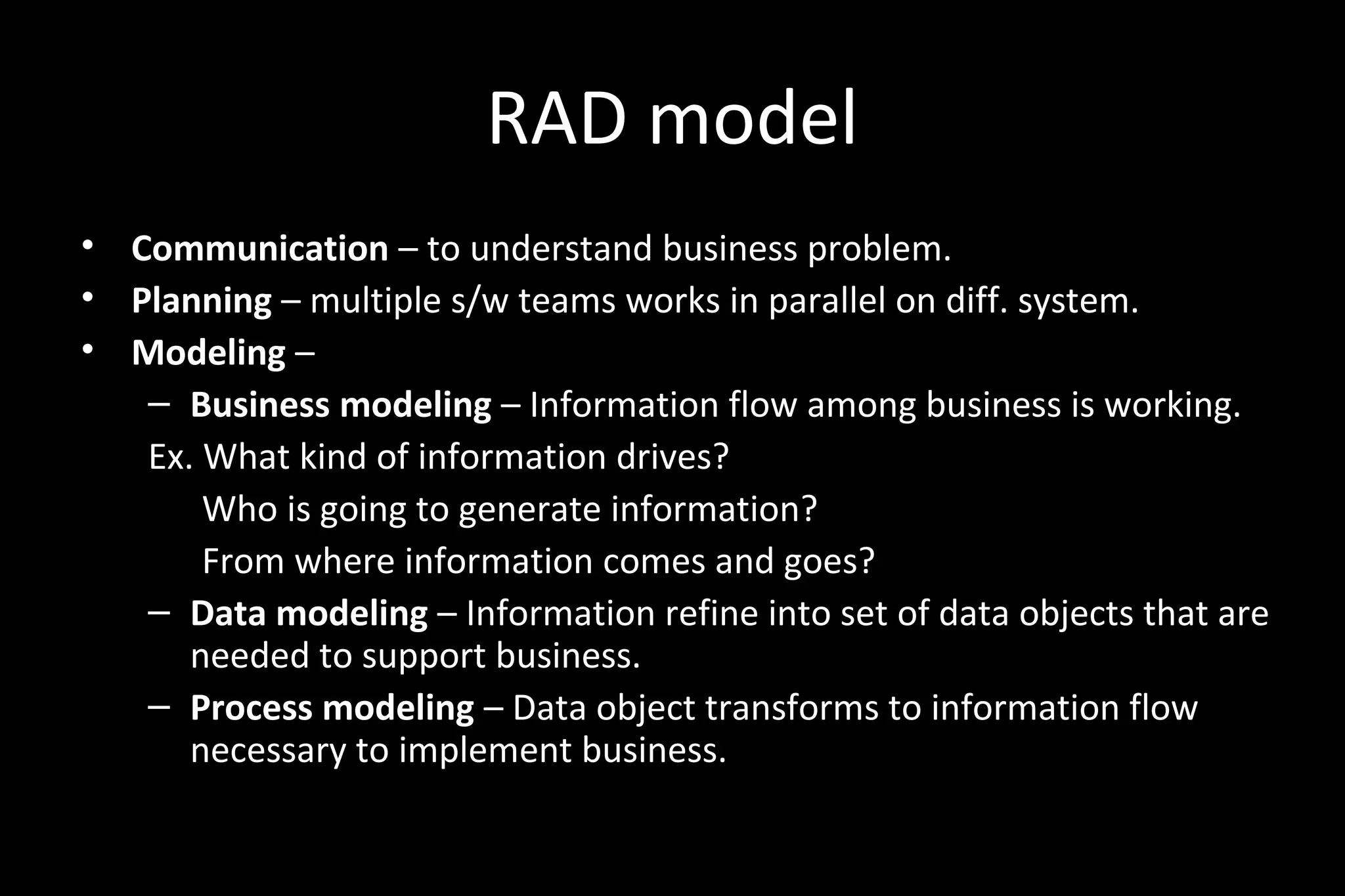 RAD model

• Communication – to understand business problem.
• Planning – multiple s/w teams works in parallel on diff. system.
• Modeling –
– Business modeling – Information flow among business is working.
Ex. What kind of information drives?
Who is going to generate information?
From where information comes and goes?
– Data modeling – Information refine into set of data objects that are needed to support business.
– Process modeling – Data object transforms to information flow necessary to implement business.